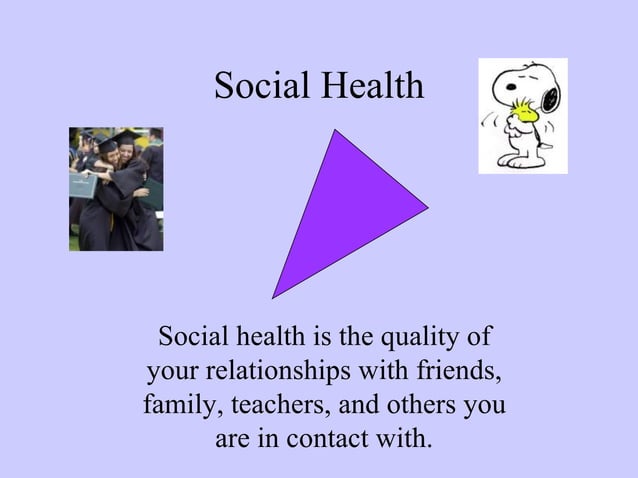 Social Health

Social health is the quality of your relationships with friends, family, teachers, and others you are in contact with.